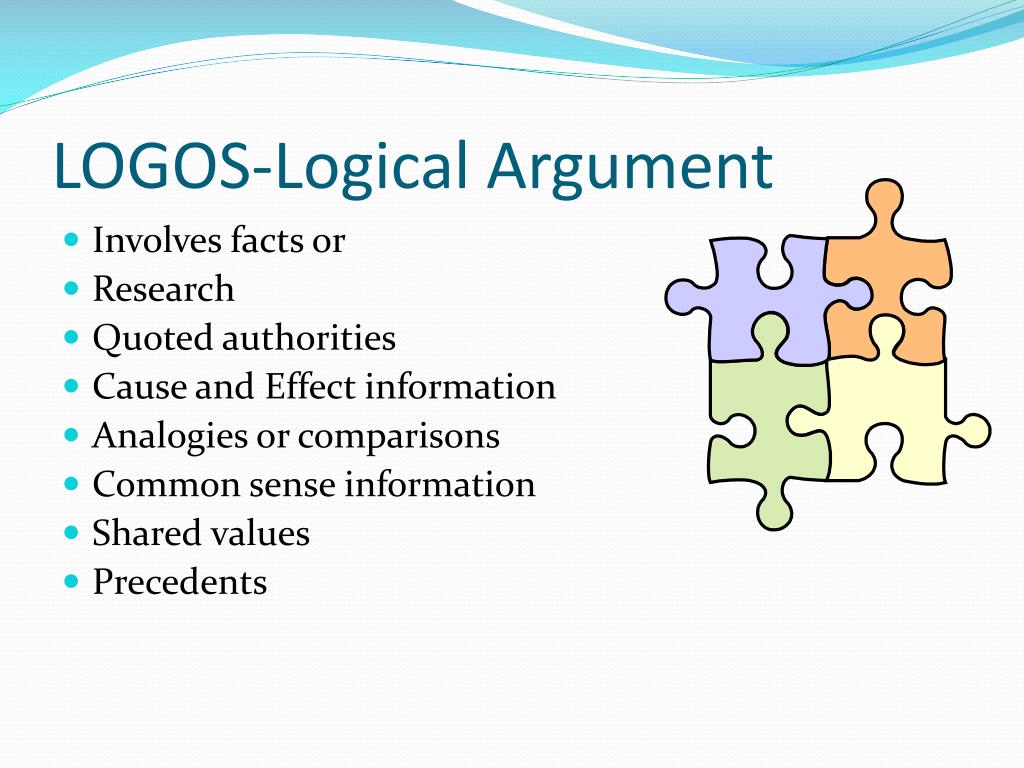 LOGOS-Logical Argument

- Involves facts or
- Research
- Quoted authorities
- Cause and Effect information
- Analogies or comparisons
- Common sense information
- Shared values
- Precedents